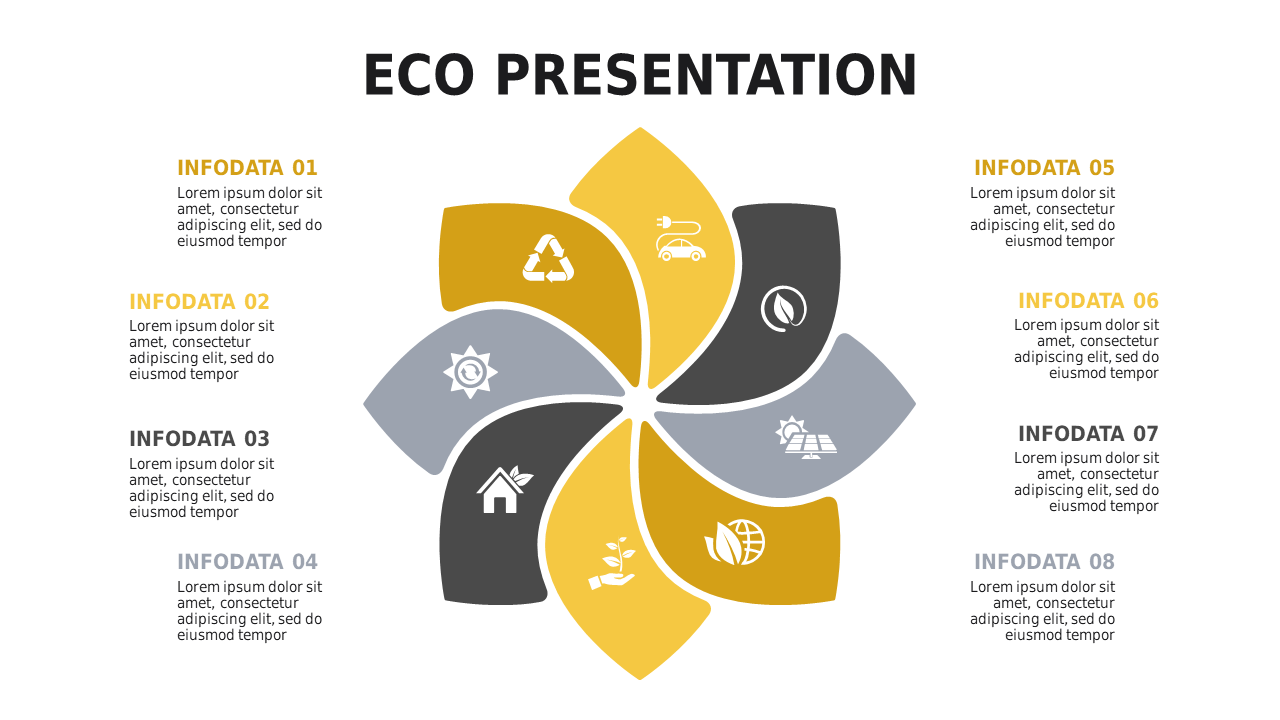 ECO PRESENTATION

INFODATA 01
Lorem ipsum dolor sit amet, consectetur adipiscing elit, sed do eiusmod tempor

INFODATA 02
Lorem ipsum dolor sit amet, consectetur adipiscing elit, sed do eiusmod tempor

INFODATA 03
Lorem ipsum dolor sit amet, consectetur adipiscing elit, sed do eiusmod tempor

INFODATA 04
Lorem ipsum dolor sit amet, consectetur adipiscing elit, sed do eiusmod tempor

INFODATA 05
Lorem ipsum dolor sit amet, consectetur adipiscing elit, sed do eiusmod tempor

INFODATA 06
Lorem ipsum dolor sit amet, consectetur adipiscing elit, sed do eiusmod tempor

INFODATA 07
Lorem ipsum dolor sit amet, consectetur adipiscing elit, sed do eiusmod tempor

INFODATA 08
Lorem ipsum dolor sit amet, consectetur adipiscing elit, sed do eiusmod tempor